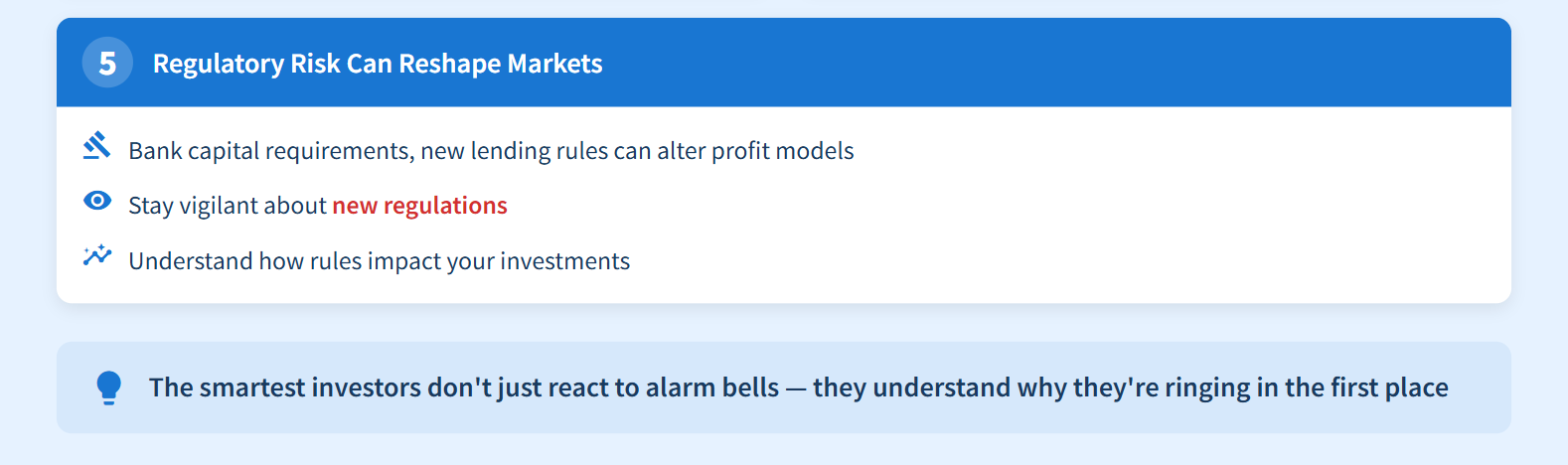 5 Regulatory Risk Can Reshape Markets

Bank capital requirements, new lending rules can alter profit models

Stay vigilant about new regulations

Understand how rules impact your investments

The smartest investors don't just react to alarm bells — they understand why they're ringing in the first place